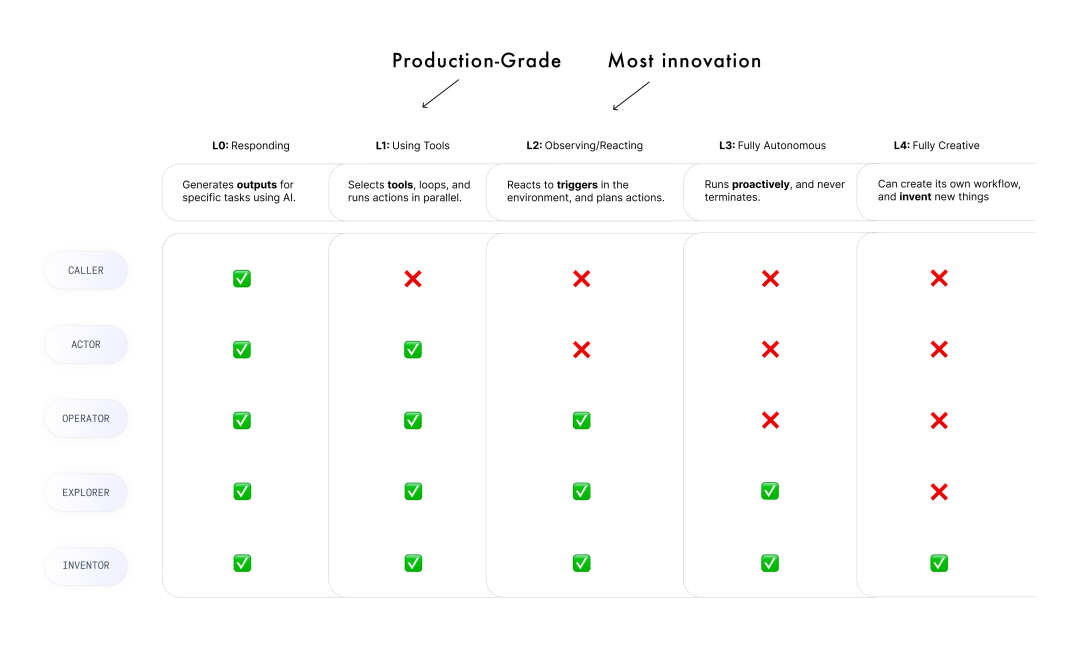 Production-Grade
Most innovation

| | L0: Responding | L1: Using Tools | L2: Observing/Reacting | L3: Fully Autonomous | L4: Fully Creative |
|---|---|---|---|---|---|
| | Generates outputs for specific tasks using AI. | Selects tools, loops, and runs actions in parallel. | Reacts to triggers in the environment, and plans actions. | Runs proactively, and never terminates. | Can create its own workflow, and invent new things |
| CALLER | ✅ | ❌ | ❌ | ❌ | ❌ |
| ACTOR | ✅ | ✅ | ❌ | ❌ | ❌ |
| OPERATOR | ✅ | ✅ | ✅ | ❌ | ❌ |
| EXPLORER | ✅ | ✅ | ✅ | ✅ | ❌ |
| INVENTOR | ✅ | ✅ | ✅ | ✅ | ✅ |